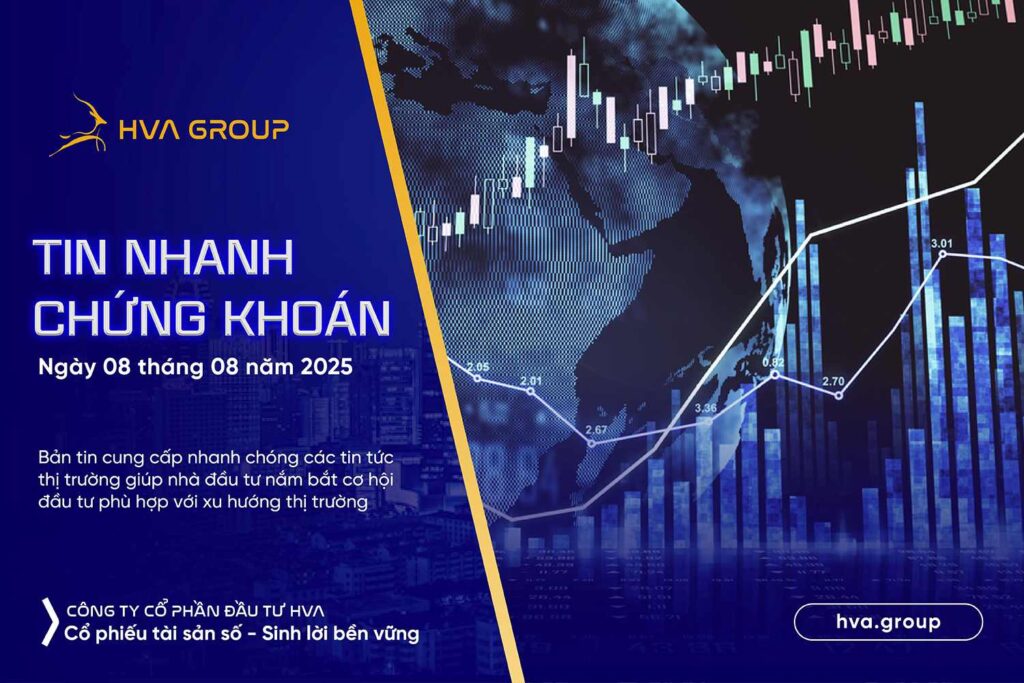 HVA GROUP

TIN NHANH CHỨNG KHOÁN

Ngày 08 tháng 08 năm 2025

Bản tin cung cấp nhanh chóng các tin tức thị trường giúp nhà đầu tư nắm bắt cơ hội đầu tư phù hợp với xu hướng thị trường

2.05
2.01
2.67
3.36
0.82
2.70
3.01

CÔNG TY CỔ PHẦN ĐẦU TƯ HVA
Cổ phiếu tài sản số - Sinh lời bền vững

hva.group